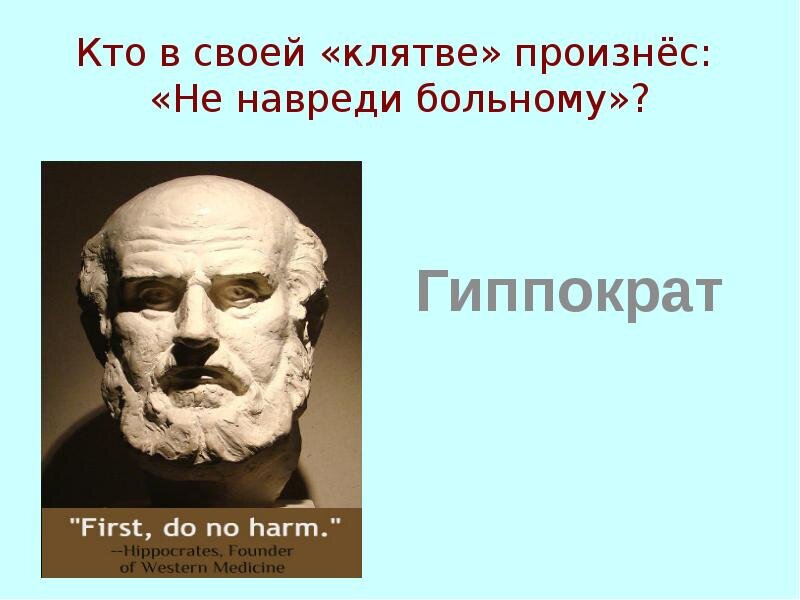 Кто в своей «клятве» произнёс: «Не навреди больному»?

"First, do no harm."
--Hippocrates, Founder of Western Medicine

Гиппократ